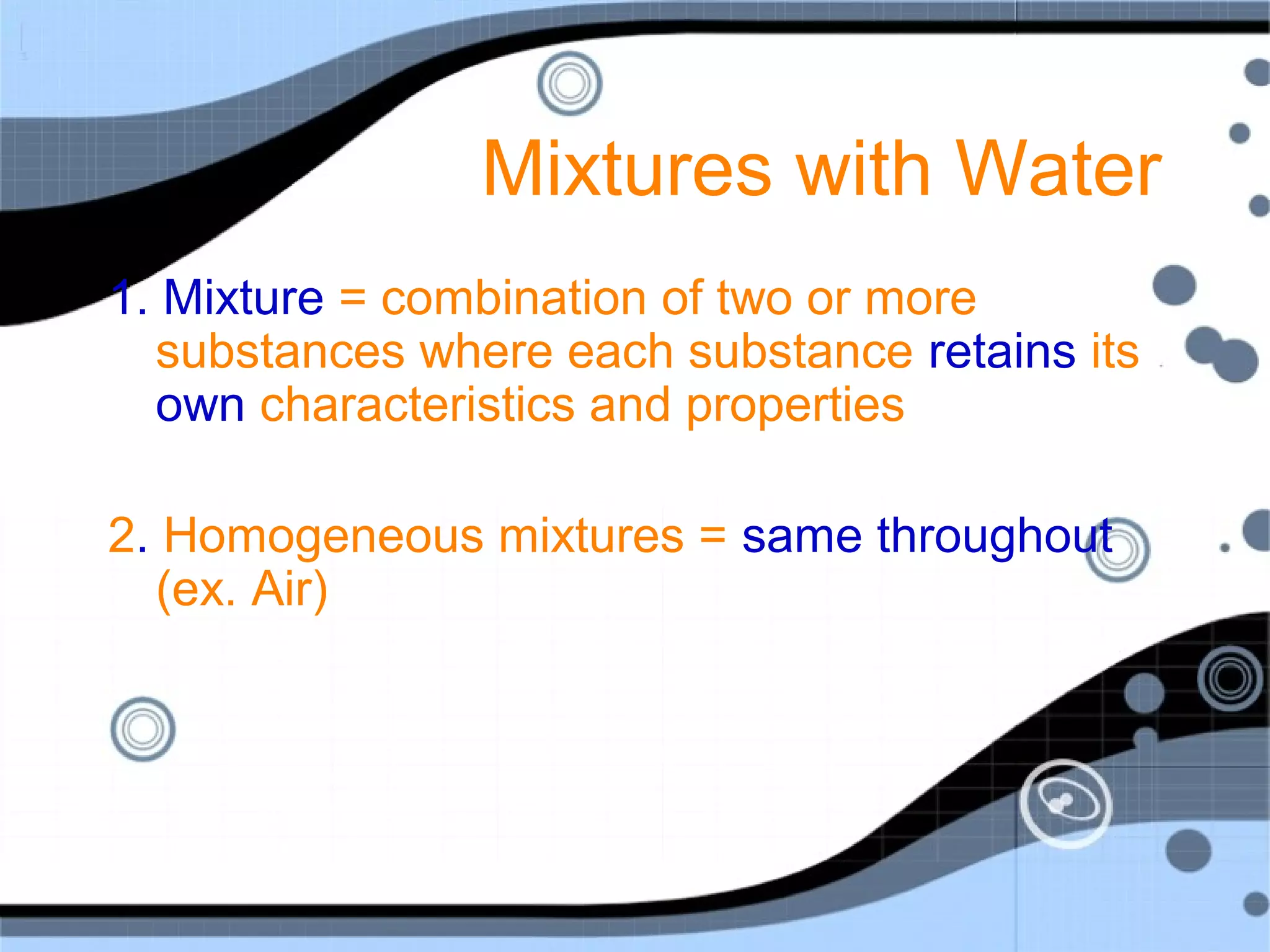 Mixtures with Water

1. Mixture = combination of two or more substances where each substance retains its own characteristics and properties

2. Homogeneous mixtures = same throughout (ex. Air)